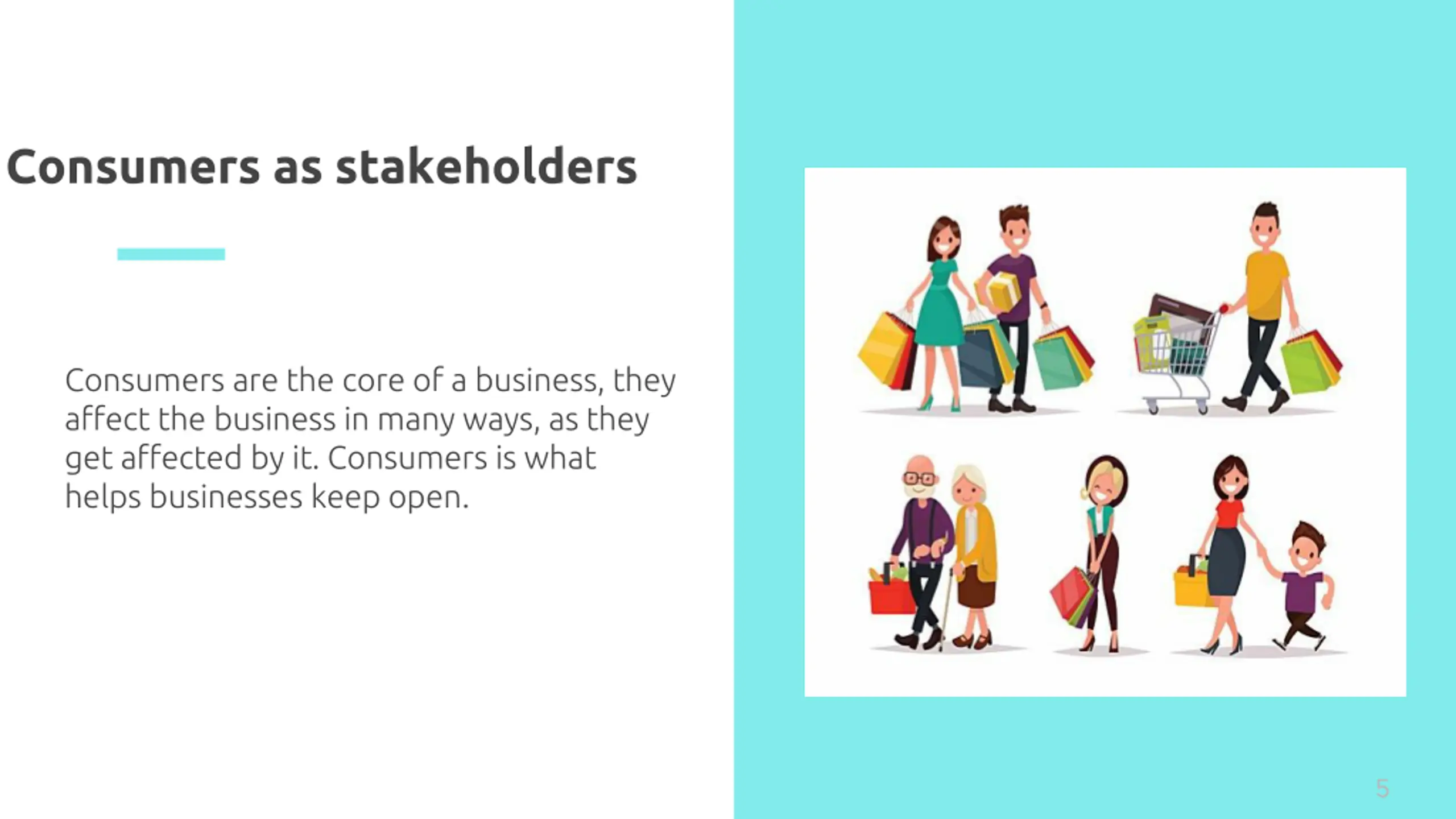 Consumers as stakeholders

Consumers are the core of a business, they affect the business in many ways, as they get affected by it. Consumers is what helps businesses keep open.

5